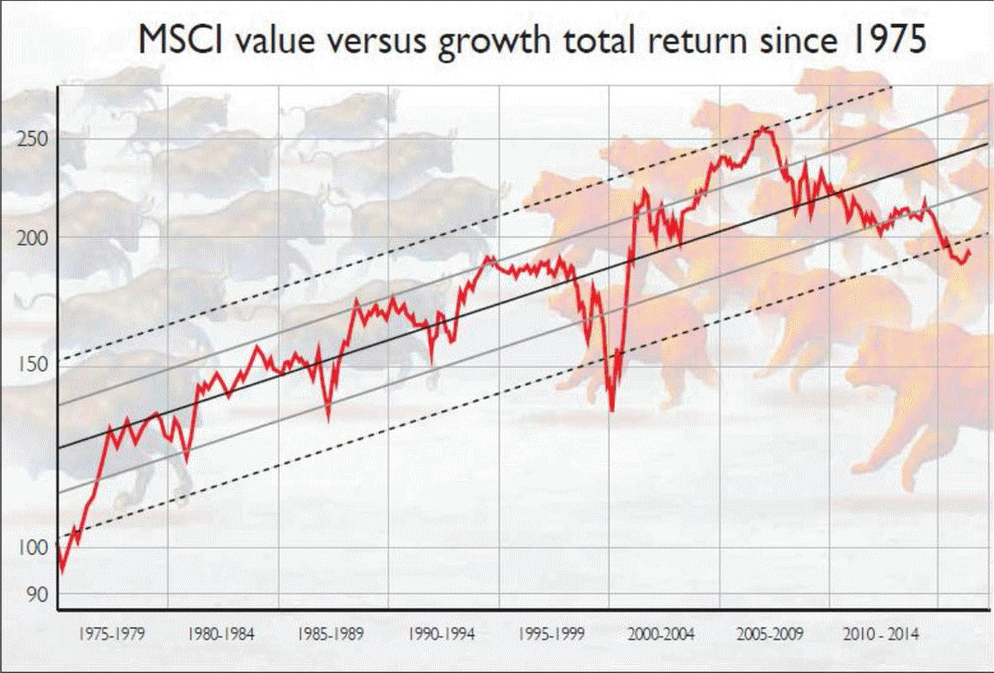 MSCI value versus growth total return since 1975

250
200
150
100
90

1975-1979
1980-1984
1985-1989
1990-1994
1995-1999
2000-2004
2005-2009
2010 - 2014